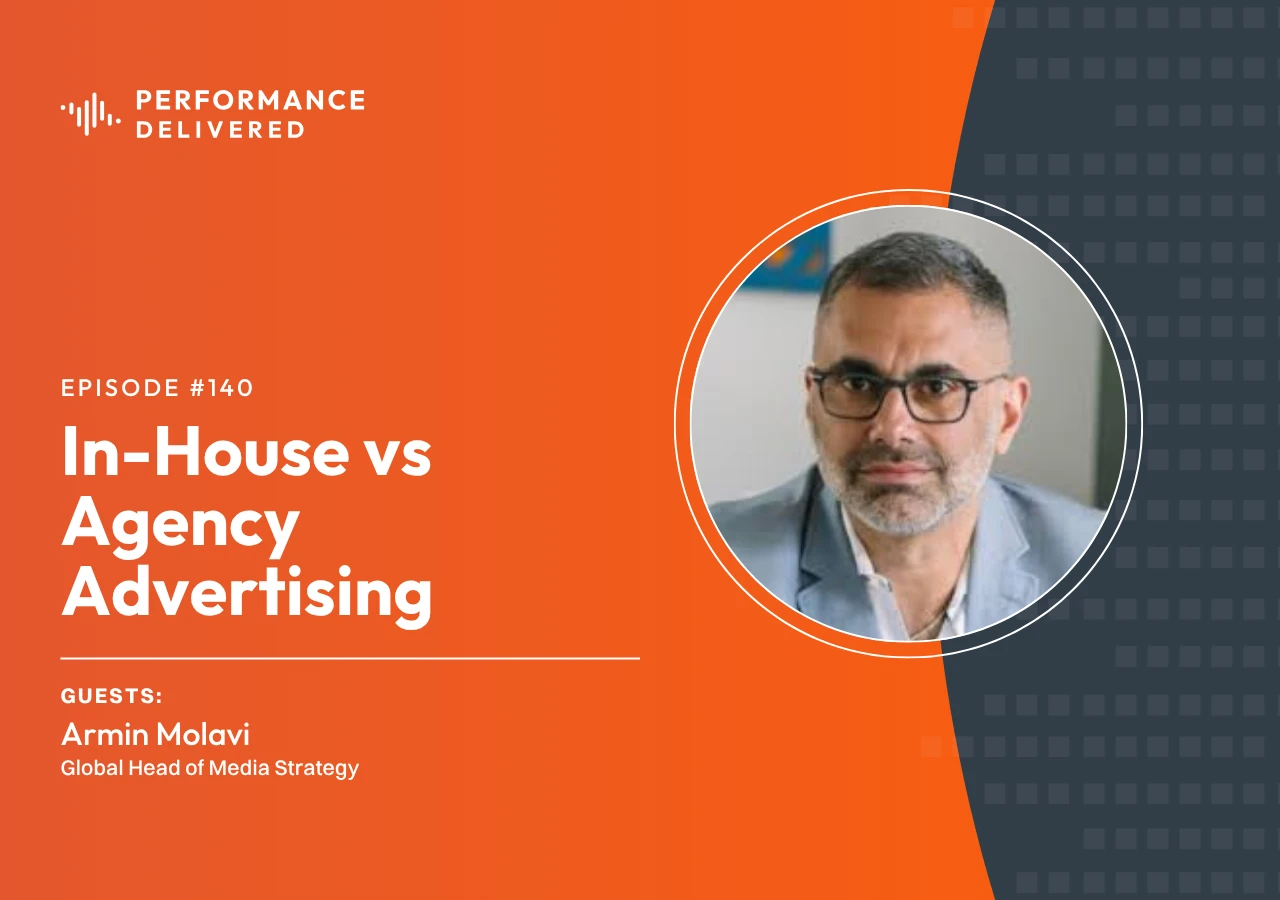 PERFORMANCE DELIVERED

EPISODE #140

In-House vs Agency Advertising

GUESTS:

Armin Molavi

Global Head of Media Strategy